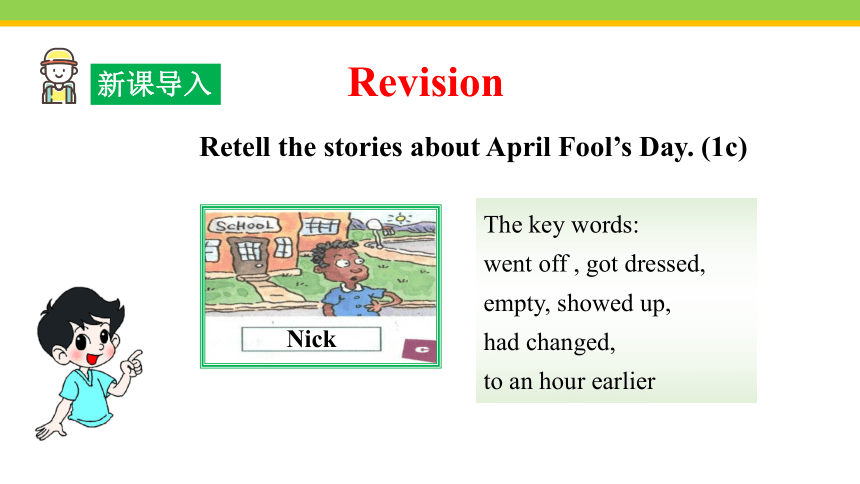 新课导入

Revision

Retell the stories about April Fool’s Day. (1c)

SCHOOL

Nick

c

The key words:
went off , got dressed,
empty, showed up,
had changed,
to an hour earlier